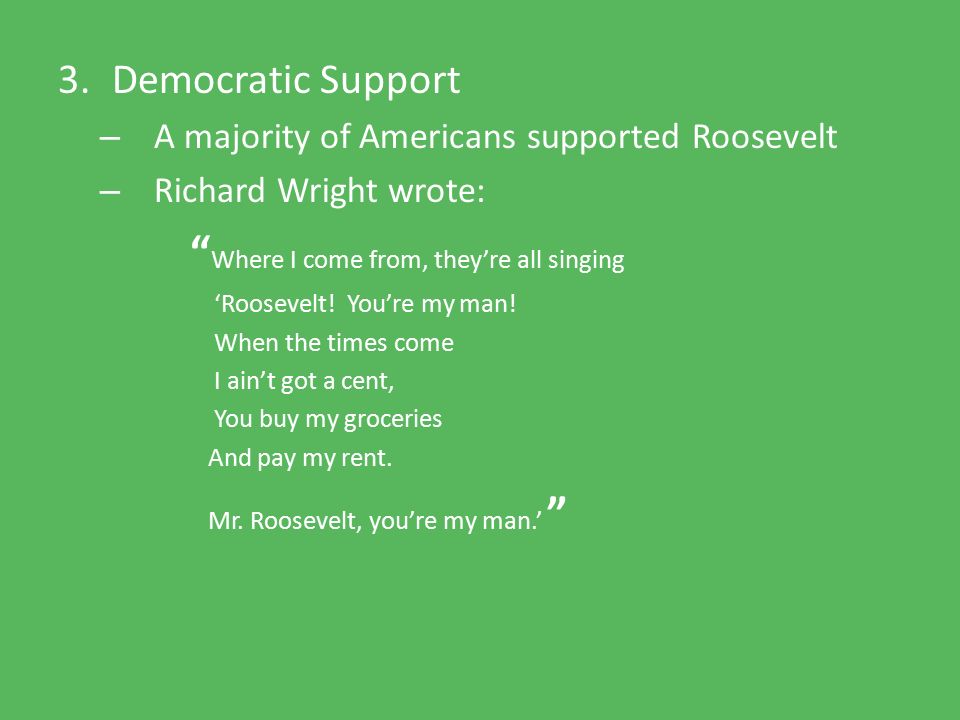 3. Democratic Support

– A majority of Americans supported Roosevelt

– Richard Wright wrote:

“Where I come from, they’re all singing
‘Roosevelt! You’re my man!
When the times come
I ain’t got a cent,
You buy my groceries
And pay my rent.

Mr. Roosevelt, you’re my man.’”